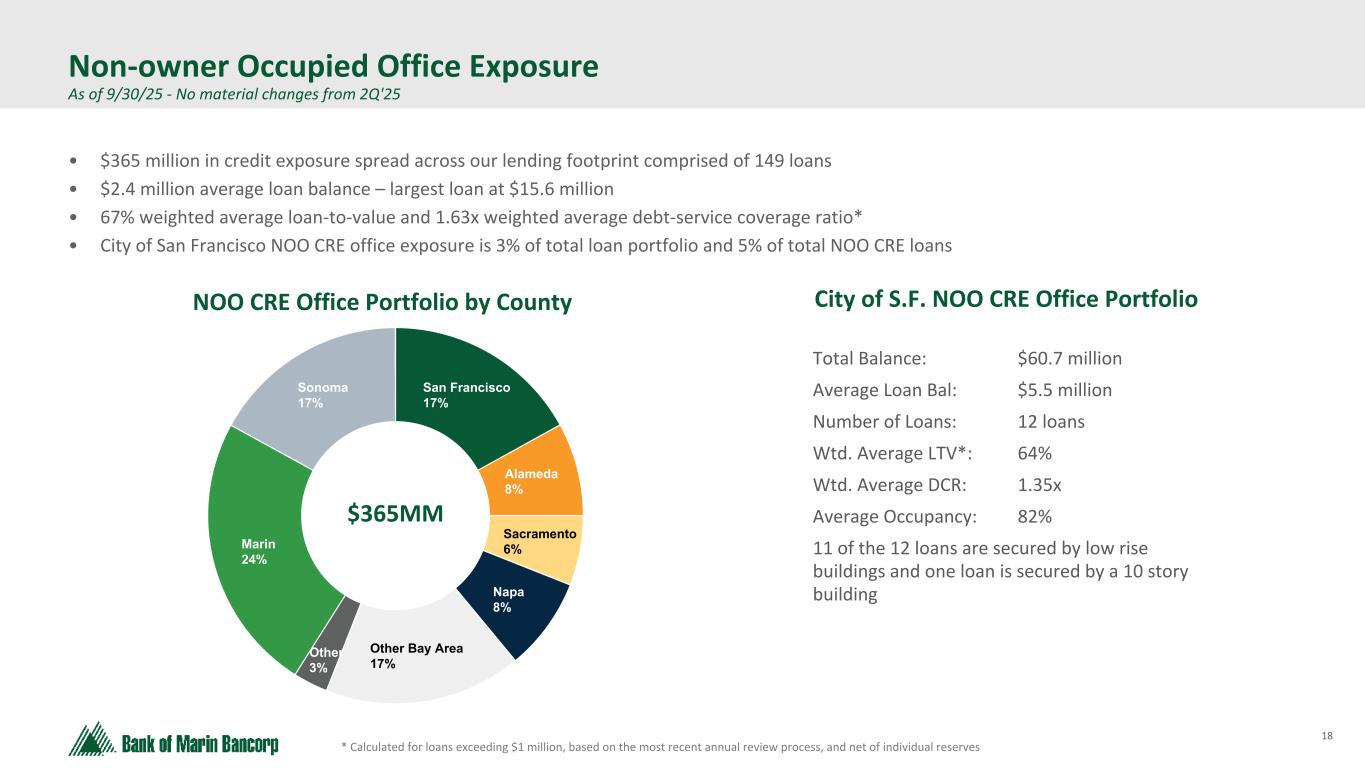 Non-owner Occupied Office Exposure
As of 9/30/25 - No material changes from 2Q'25

• $365 million in credit exposure spread across our lending footprint comprised of 149 loans
• $2.4 million average loan balance – largest loan at $15.6 million
• 67% weighted average loan-to-value and 1.63x weighted average debt-service coverage ratio*
• City of San Francisco NOO CRE office exposure is 3% of total loan portfolio and 5% of total NOO CRE loans

NOO CRE Office Portfolio by County

San Francisco 17%
Alameda 8%
Sacramento 6%
Napa 8%
Other Bay Area 17%
Other 3%
Marin 24%
Sonoma 17%
$365MM

City of S.F. NOO CRE Office Portfolio

| | |
|---|---|
| Total Balance: | $60.7 million |
| Average Loan Bal: | $5.5 million |
| Number of Loans: | 12 loans |
| Wtd. Average LTV*: | 64% |
| Wtd. Average DCR: | 1.35x |
| Average Occupancy: | 82% |

11 of the 12 loans are secured by low rise buildings and one loan is secured by a 10 story building

Bank of Marin Bancorp

* Calculated for loans exceeding $1 million, based on the most recent annual review process, and net of individual reserves

18